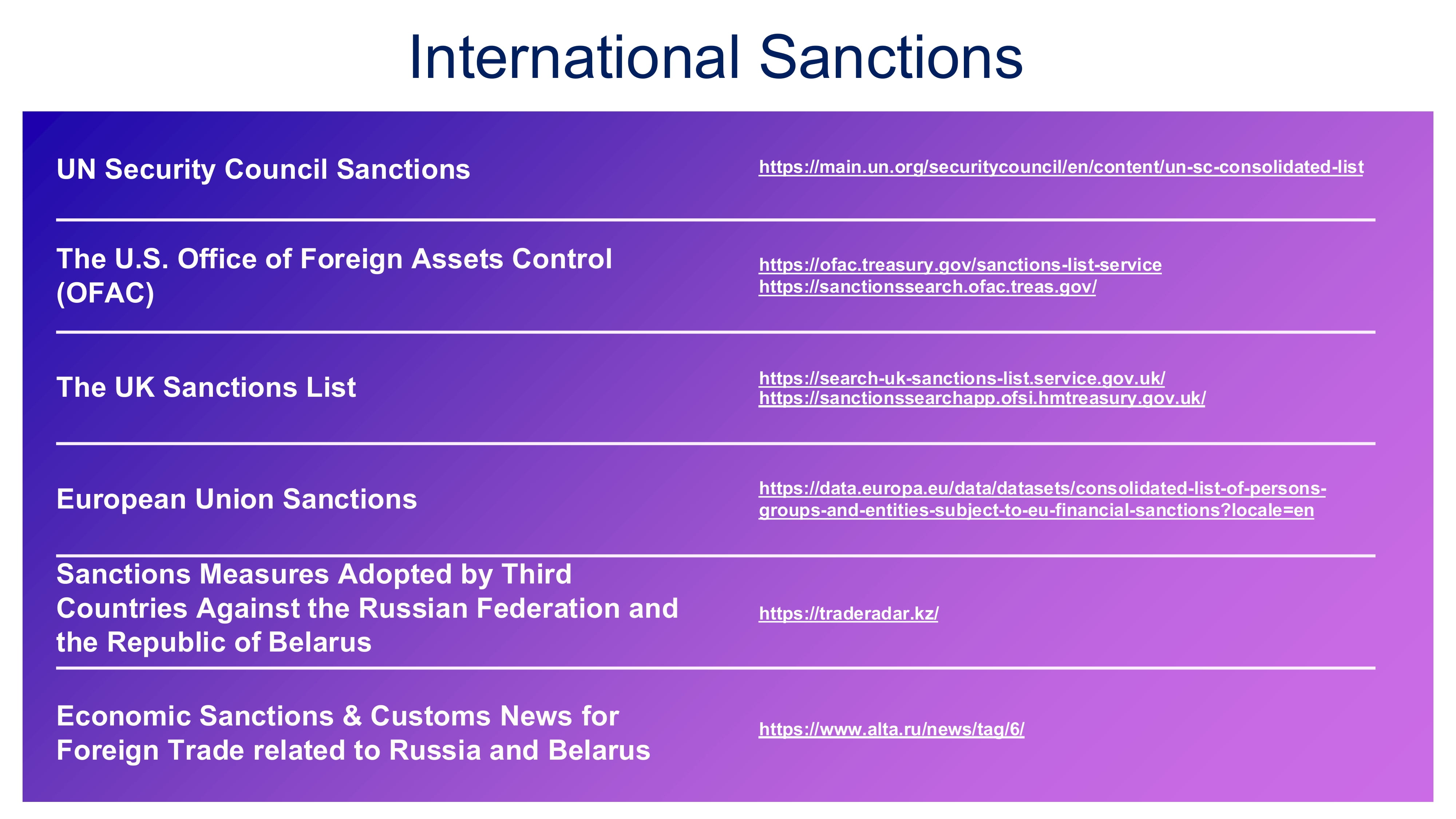 International Sanctions

| | |
|---|---|
| UN Security Council Sanctions | https://main.un.org/securitycouncil/en/content/un-sc-consolidated-list |
| The U.S. Office of Foreign Assets Control (OFAC) | https://ofac.treasury.gov/sanctions-list-service https://sanctionssearch.ofac.treas.gov/ |
| The UK Sanctions List | https://search-uk-sanctions-list.service.gov.uk/ https://sanctionssearchapp.ofsi.hmtreasury.gov.uk/ |
| European Union Sanctions | https://data.europa.eu/data/datasets/consolidated-list-of-persons-groups-and-entities-subject-to-eu-financial-sanctions?locale=en |
| Sanctions Measures Adopted by Third Countries Against the Russian Federation and the Republic of Belarus | https://traderadar.kz/ |
| Economic Sanctions & Customs News for Foreign Trade related to Russia and Belarus | https://www.alta.ru/news/tag/6/ |